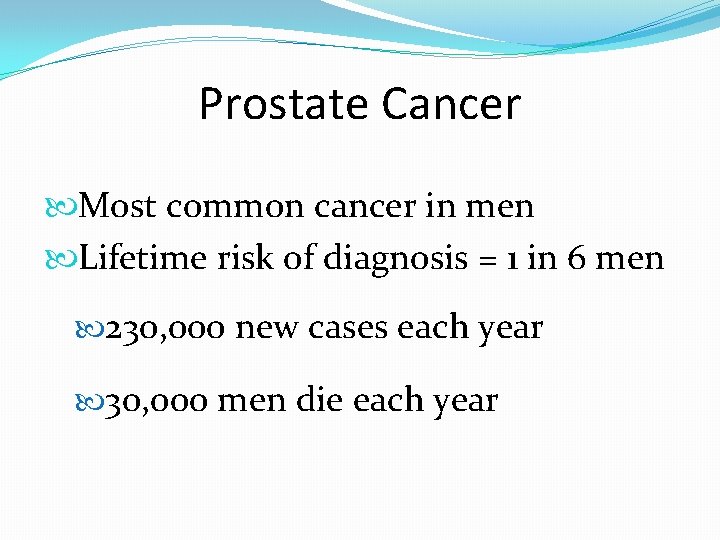 Prostate Cancer

Most common cancer in men

Lifetime risk of diagnosis = 1 in 6 men

230,000 new cases each year

30,000 men die each year